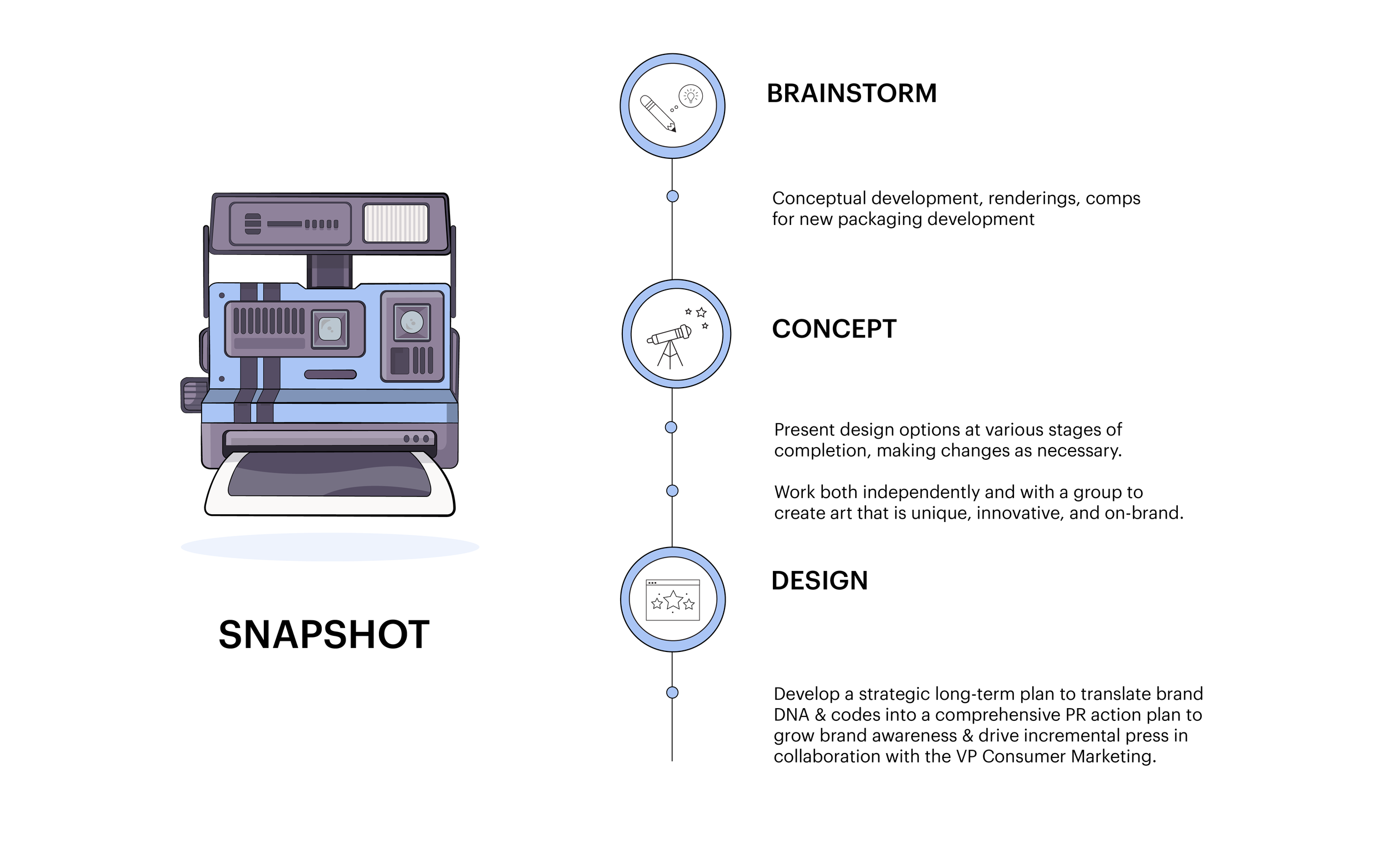 SNAPSHOT

BRAINSTORM

Conceptual development, renderings, comps for new packaging development

CONCEPT

Present design options at various stages of completion, making changes as necessary.

Work both independently and with a group to create art that is unique, innovative, and on-brand.

DESIGN

Develop a strategic long-term plan to translate brand DNA & codes into a comprehensive PR action plan to grow brand awareness & drive incremental press in collaboration with the VP Consumer Marketing.